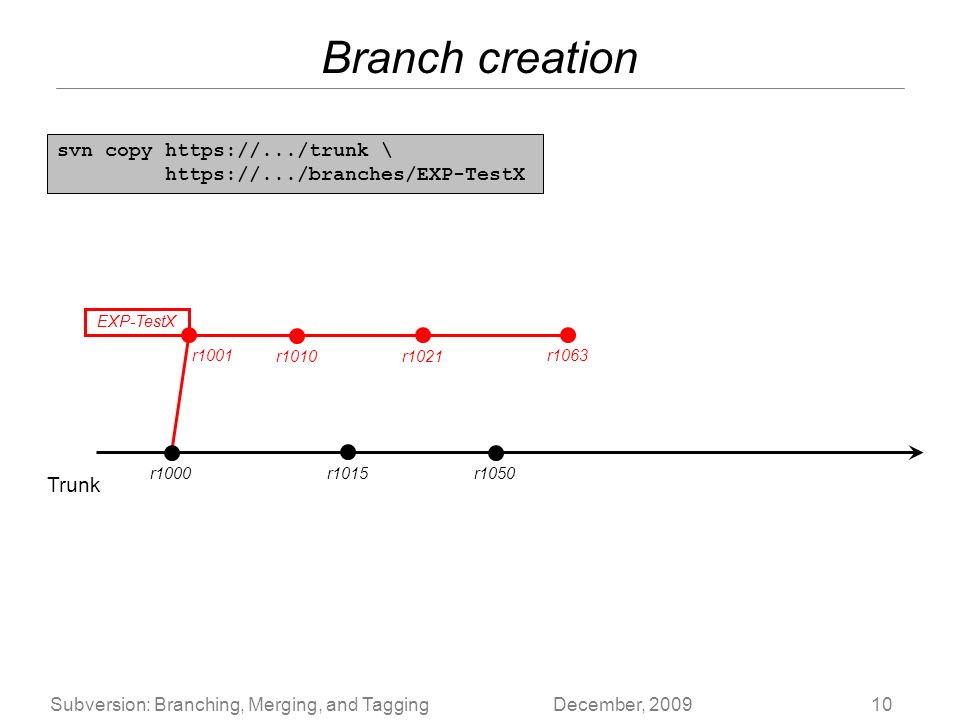 Branch creation

svn copy https://.../trunk \
         https://.../branches/EXP-TestX

EXP-TestX

r1001

r1010

r1021

r1063

r1000

r1015

r1050

Trunk

Subversion: Branching, Merging, and Tagging

December, 2009

10